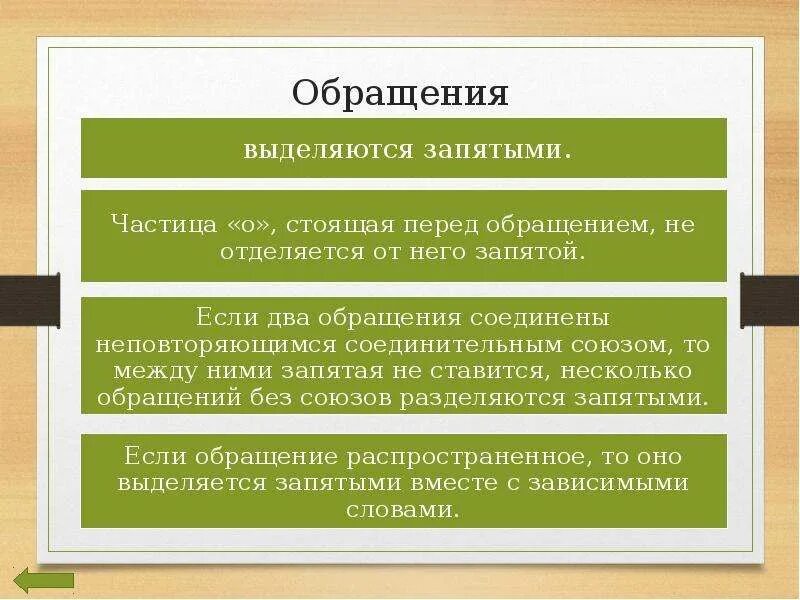 Обращения

выделяются запятыми.

Частица «о», стоящая перед обращением, не отделяется от него запятой.

Если два обращения соединены неповторяющимся соединительным союзом, то между ними запятая не ставится, несколько обращений без союзов разделяются запятыми.

Если обращение распространенное, то оно выделяется запятыми вместе с зависимыми словами.